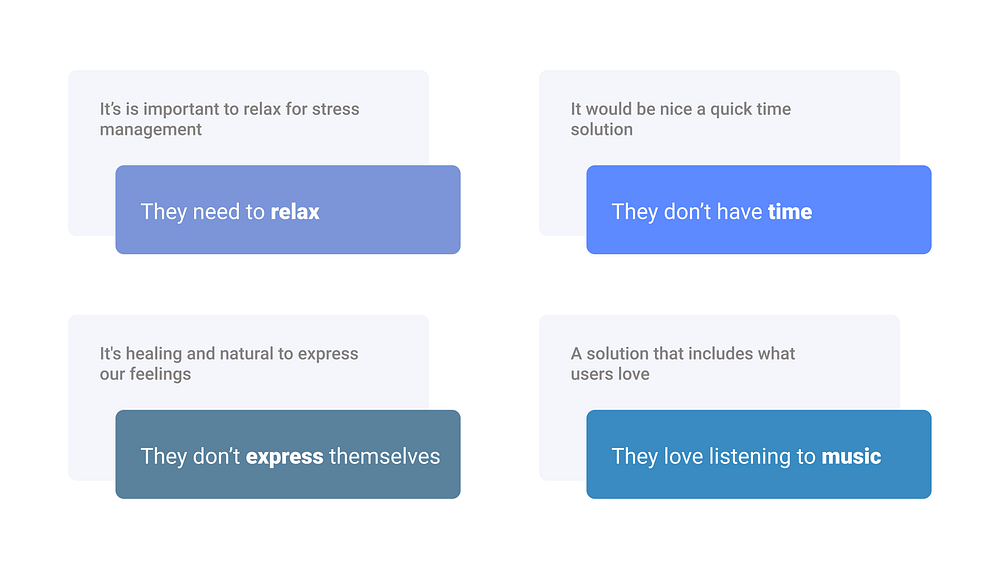 It's is important to relax for stress management

They need to relax

It would be nice a quick time solution

They don't have time

It's healing and natural to express our feelings

They don't express themselves

A solution that includes what users love

They love listening to music